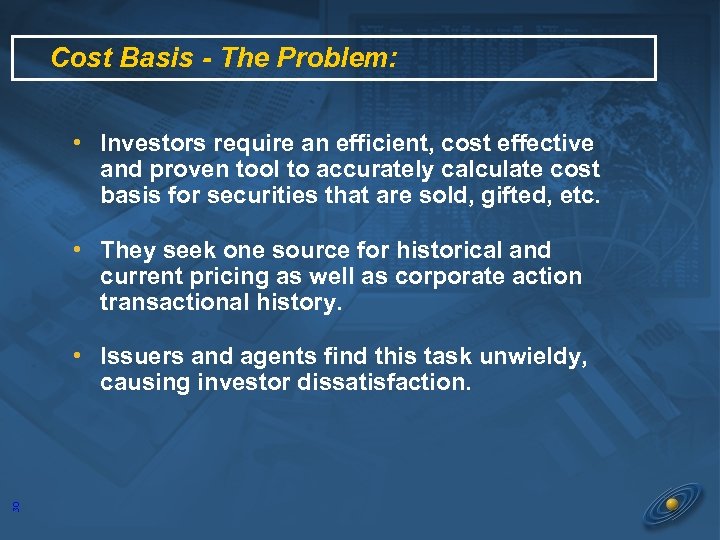 Cost Basis - The Problem:

• Investors require an efficient, cost effective and proven tool to accurately calculate cost basis for securities that are sold, gifted, etc.

• They seek one source for historical and current pricing as well as corporate action transactional history.

• Issuers and agents find this task unwieldy, causing investor dissatisfaction.

30